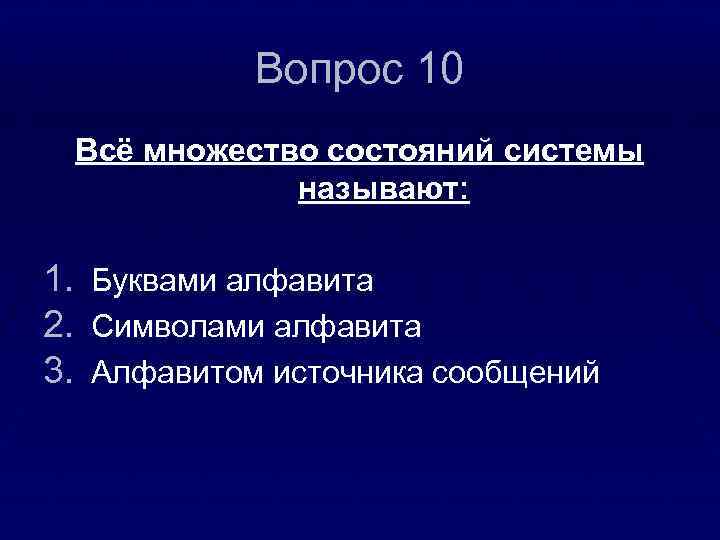 Вопрос 10

Всё множество состояний системы называют:

1. Буквами алфавита
2. Символами алфавита
3. Алфавитом источника сообщений